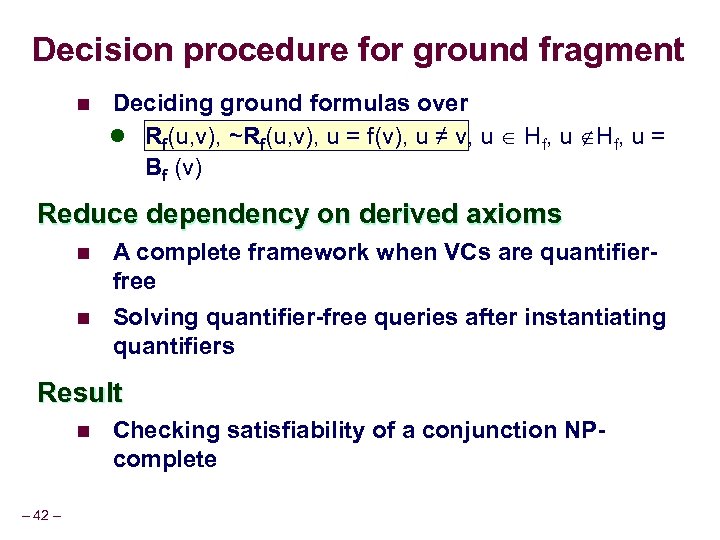 Decision procedure for ground fragment

Deciding ground formulas over

$R_f(u,v)$, $\sim R_f(u,v)$, $u = f(v)$, $u \neq v$, $u \in H_f$, $u \notin H_f$, $u = B_f(v)$

Reduce dependency on derived axioms

A complete framework when VCs are quantifier-free

Solving quantifier-free queries after instantiating quantifiers

Result

Checking satisfiability of a conjunction NP-complete

– 42 –